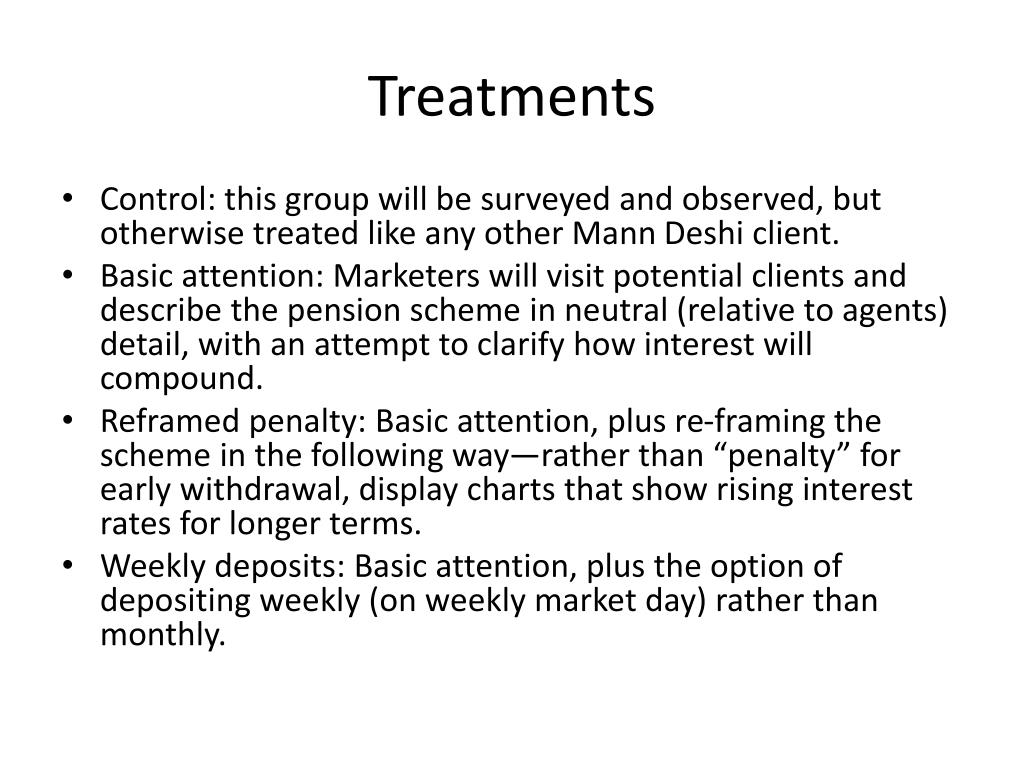 Treatments

• Control: this group will be surveyed and observed, but otherwise treated like any other Mann Deshi client.
• Basic attention: Marketers will visit potential clients and describe the pension scheme in neutral (relative to agents) detail, with an attempt to clarify how interest will compound.
• Reframed penalty: Basic attention, plus re-framing the scheme in the following way—rather than “penalty” for early withdrawal, display charts that show rising interest rates for longer terms.
• Weekly deposits: Basic attention, plus the option of depositing weekly (on weekly market day) rather than monthly.